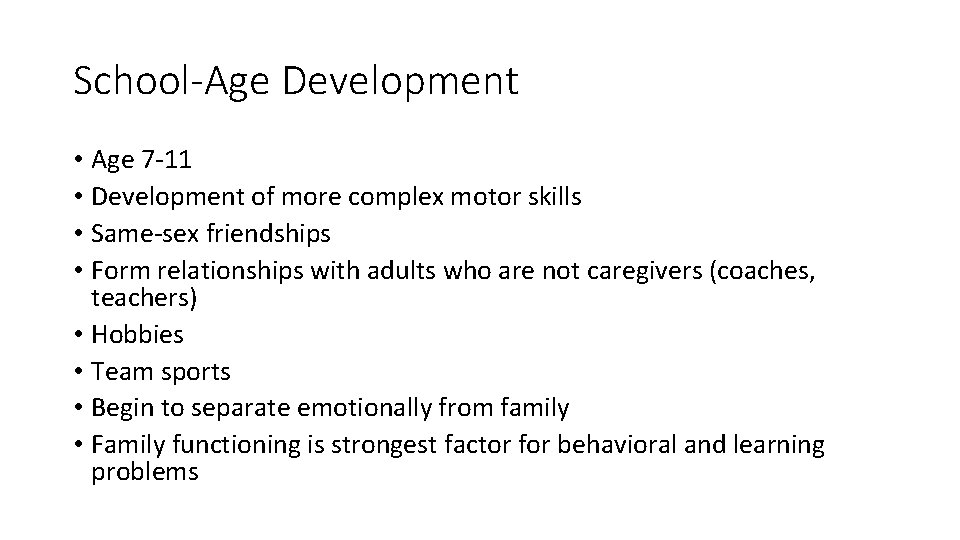 School-Age Development

• Age 7-11
• Development of more complex motor skills
• Same-sex friendships
• Form relationships with adults who are not caregivers (coaches, teachers)
• Hobbies
• Team sports
• Begin to separate emotionally from family
• Family functioning is strongest factor for behavioral and learning problems